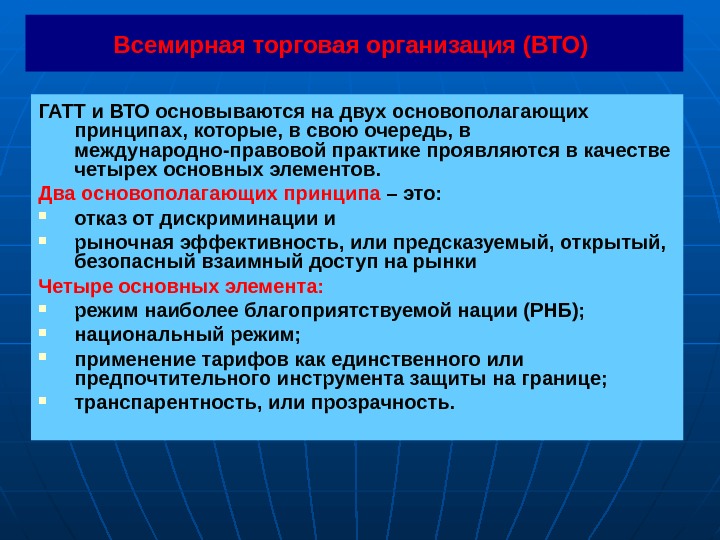 Всемирная торговая организация (ВТО)

ГАТТ и ВТО основываются на двух основополагающих принципах, которые, в свою очередь, в международно-правовой практике проявляются в качестве четырех основных элементов.

Два основополагающих принципа – это:

- отказ от дискриминации и
- рыночная эффективность, или предсказуемый, открытый, безопасный взаимный доступ на рынки

Четыре основных элемента:

- режим наиболее благоприятствуемой нации (РНБ);
- национальный режим;
- применение тарифов как единственного или предпочтительного инструмента защиты на границе;
- транспарентность, или прозрачность.